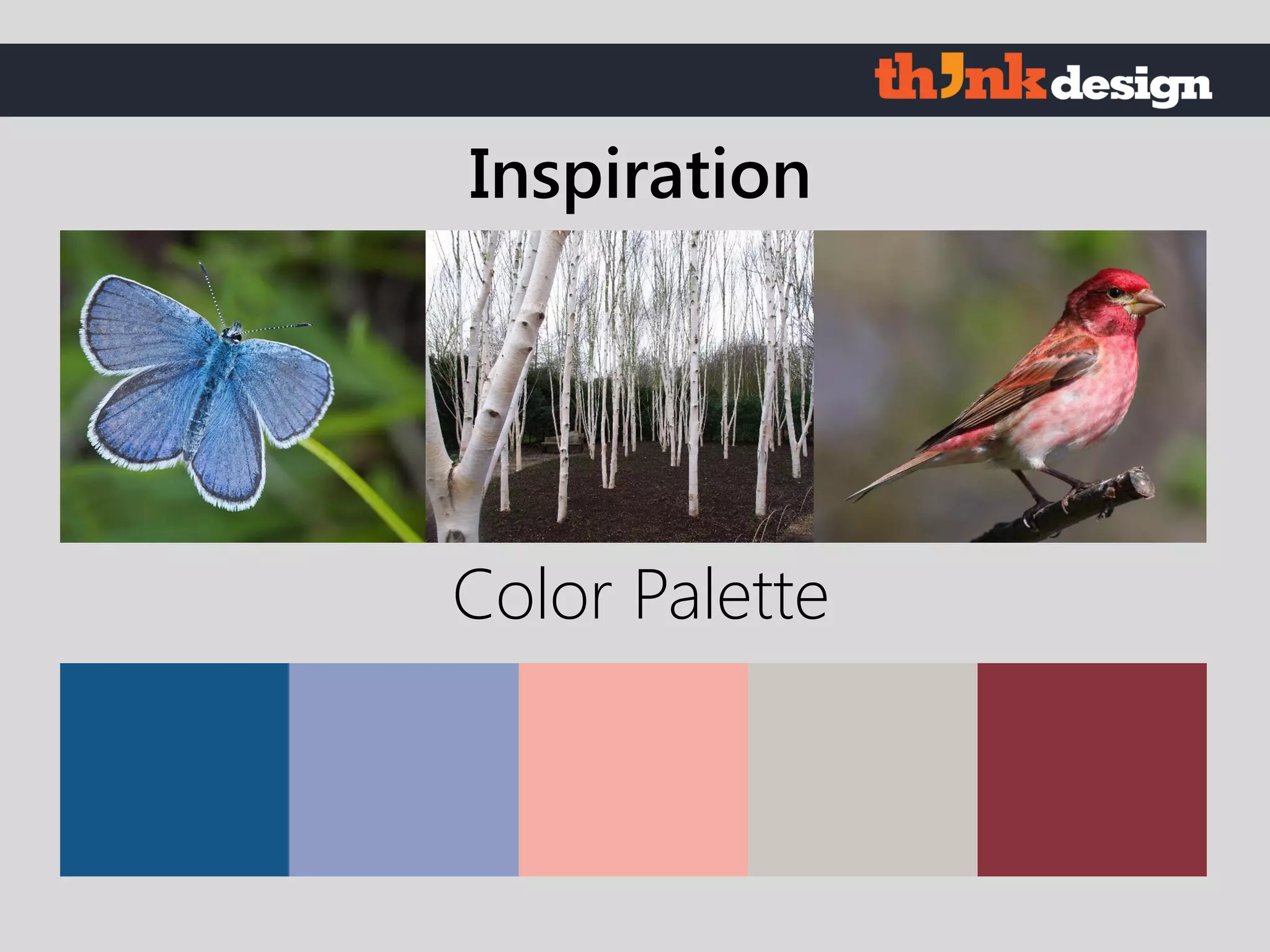 think design

Inspiration

Color Palette